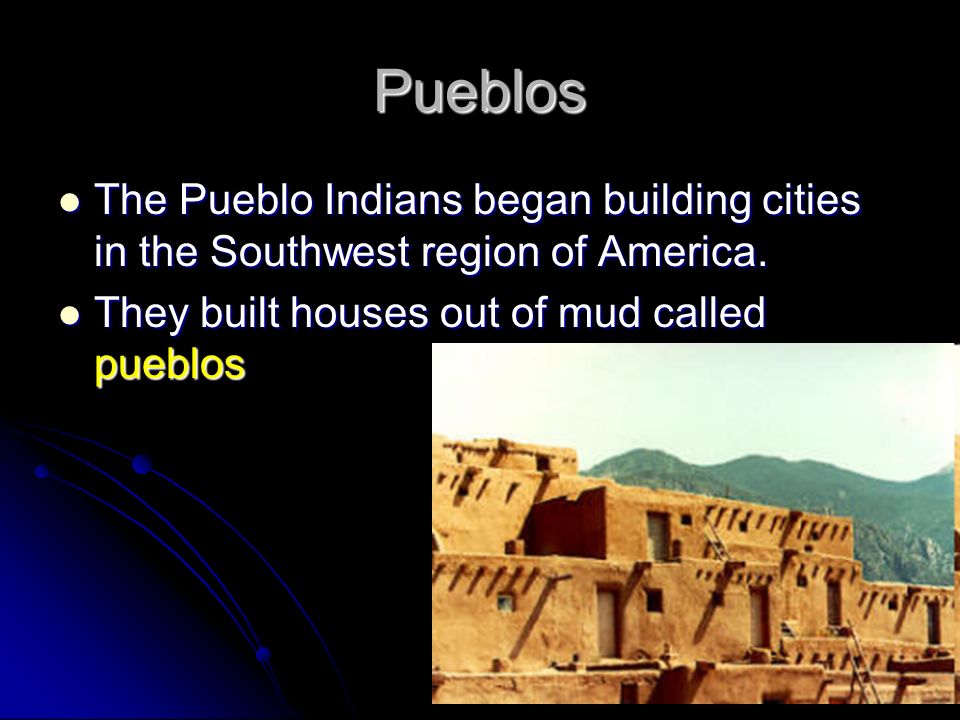 Pueblos

- The Pueblo Indians began building cities in the Southwest region of America.
- They built houses out of mud called pueblos